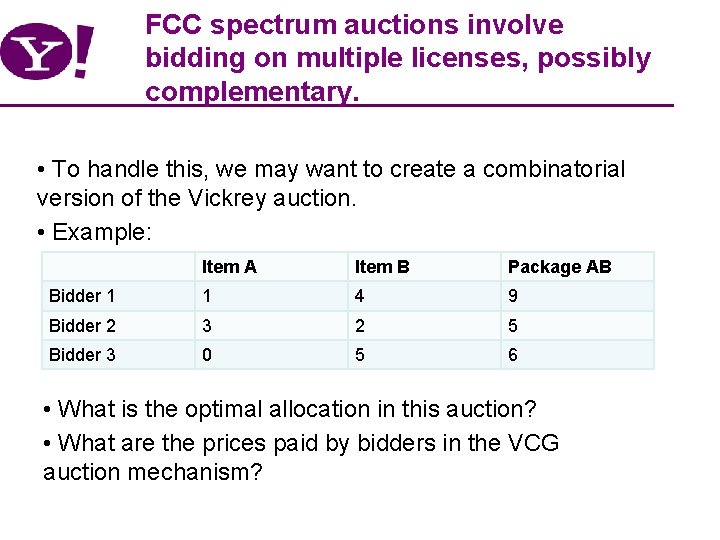 Y!

FCC spectrum auctions involve bidding on multiple licenses, possibly complementary.

• To handle this, we may want to create a combinatorial version of the Vickrey auction.

• Example:

| | Item A | Item B | Package AB |
|---|---|---|---|
| Bidder 1 | 1 | 4 | 9 |
| Bidder 2 | 3 | 2 | 5 |
| Bidder 3 | 0 | 5 | 6 |

• What is the optimal allocation in this auction?

• What are the prices paid by bidders in the VCG auction mechanism?